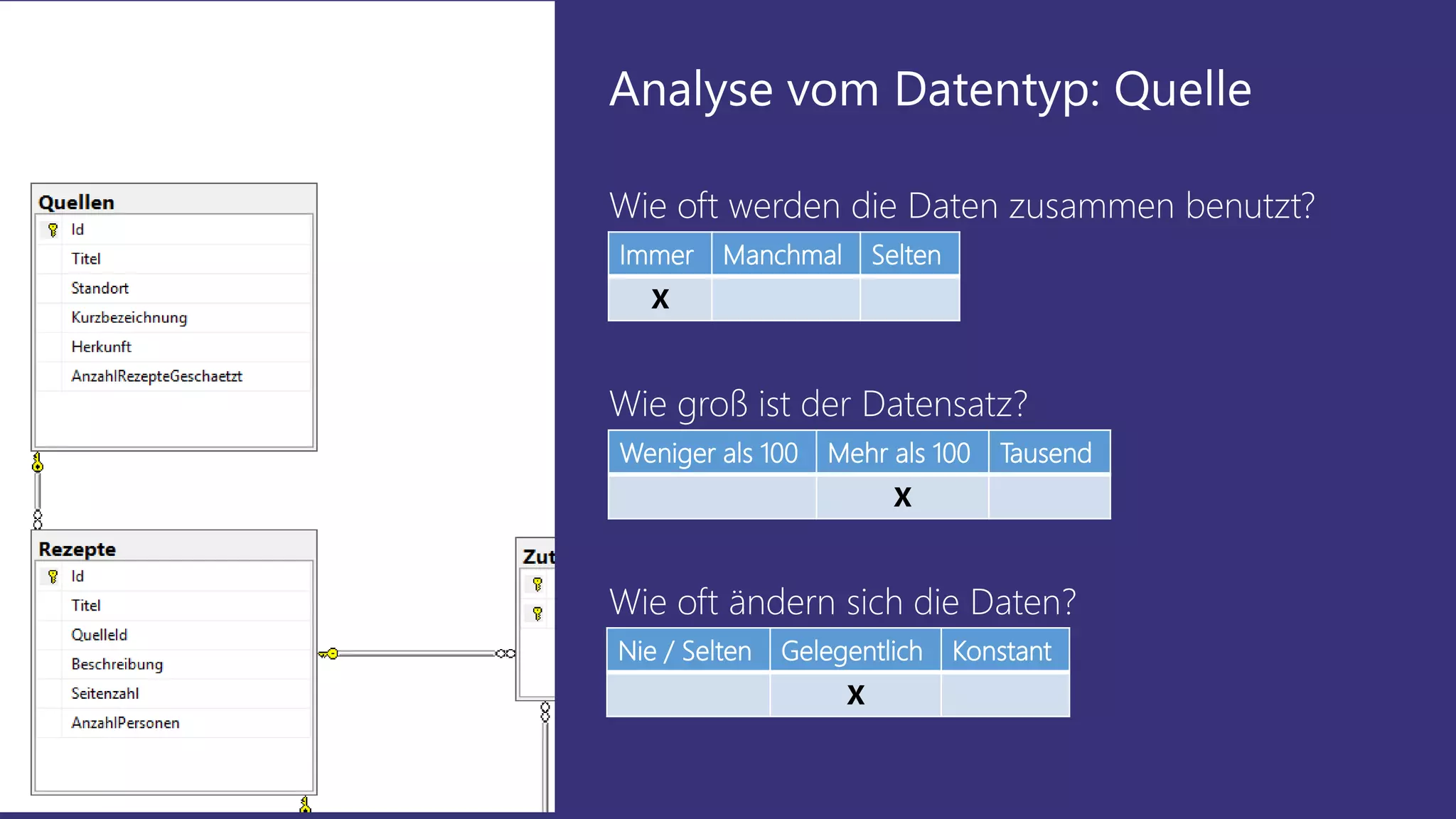 Quellen

Id
Titel
Standort
Kurzbezeichnung
Herkunft
AnzahlRezepteGeschaetzt

Rezepte

Id
Titel
QuelleId
Beschreibung
Seitenzahl
AnzahlPersonen

Zut

Analyse vom Datentyp: Quelle

Wie oft werden die Daten zusammen benutzt?

| Immer | Manchmal | Selten |
|---|---|---|
| X | | |

Wie groß ist der Datensatz?

| Weniger als 100 | Mehr als 100 | Tausend |
|---|---|---|
| | X | |

Wie oft ändern sich die Daten?

| Nie / Selten | Gelegentlich | Konstant |
|---|---|---|
| | X | |